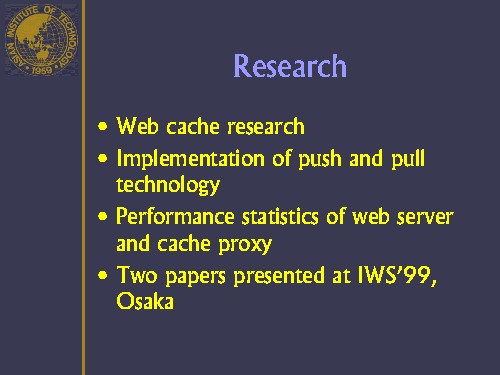 ASIAN INSTITUTE OF TECHNOLOGY
1959

Research

• Web cache research
• Implementation of push and pull technology
• Performance statistics of web server and cache proxy
• Two papers presented at IWS'99, Osaka